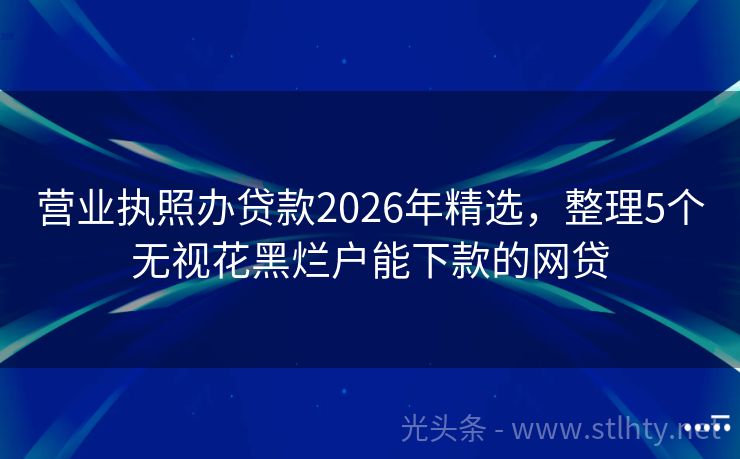 营业执照办贷款2026年精选，整理5个无视花黑烂户能下款的网贷

光头条 - www.stlhty.net